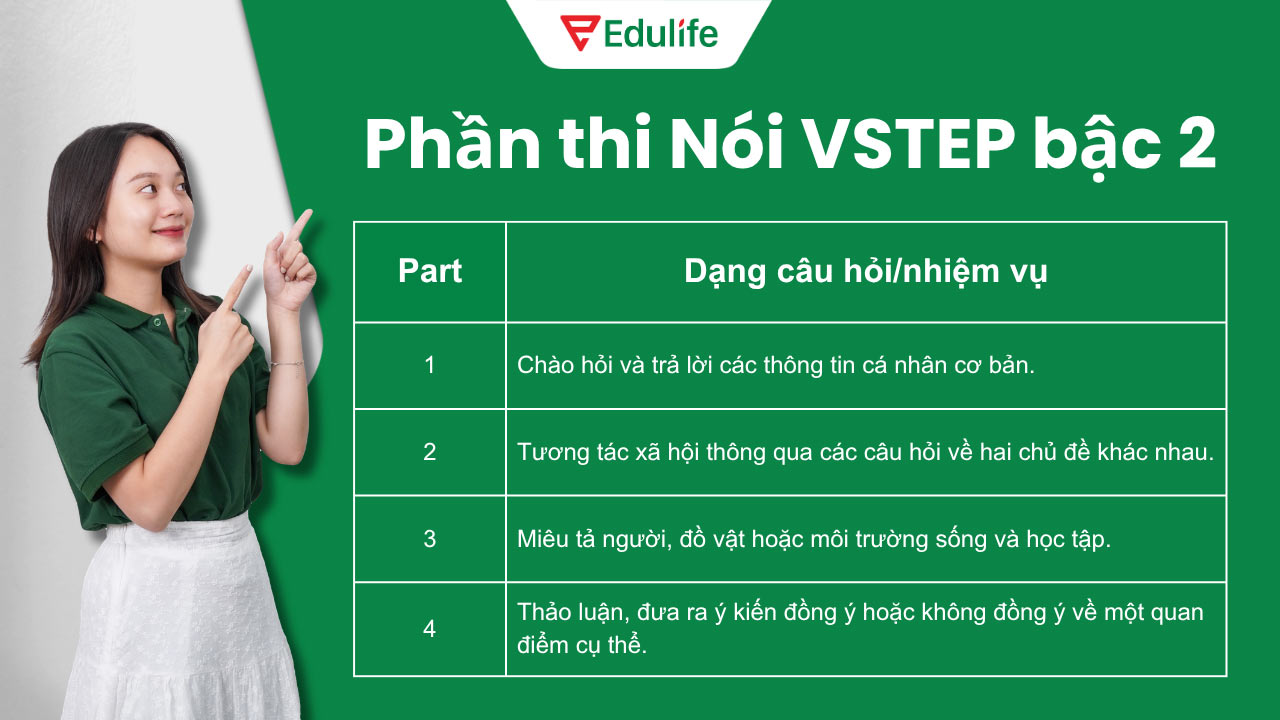 Edulife

Phần thi Nói VSTEP bậc 2

| Part | Dạng câu hỏi/nhiệm vụ |
|---|---|
| 1 | Chào hỏi và trả lời các thông tin cá nhân cơ bản. |
| 2 | Tương tác xã hội thông qua các câu hỏi về hai chủ đề khác nhau. |
| 3 | Miêu tả người, đồ vật hoặc môi trường sống và học tập. |
| 4 | Thảo luận, đưa ra ý kiến đồng ý hoặc không đồng ý về một quan điểm cụ thể. |